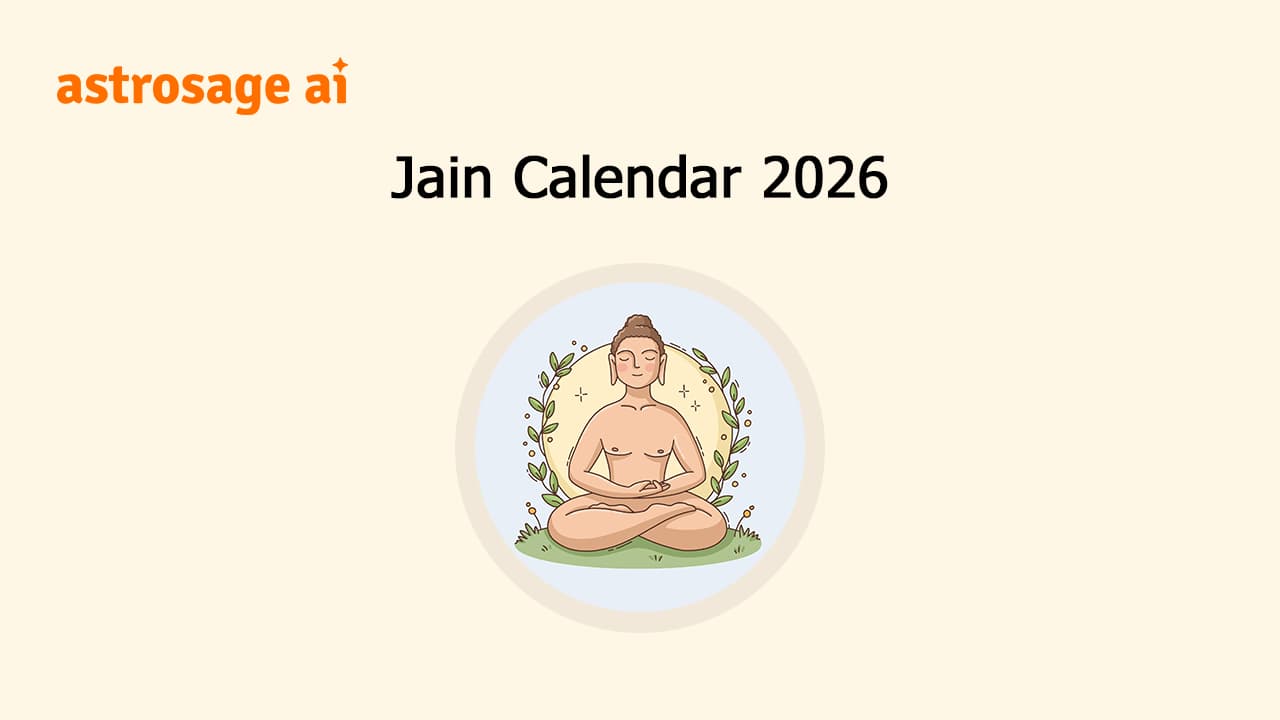 astrosage ai

Jain Calendar 2026